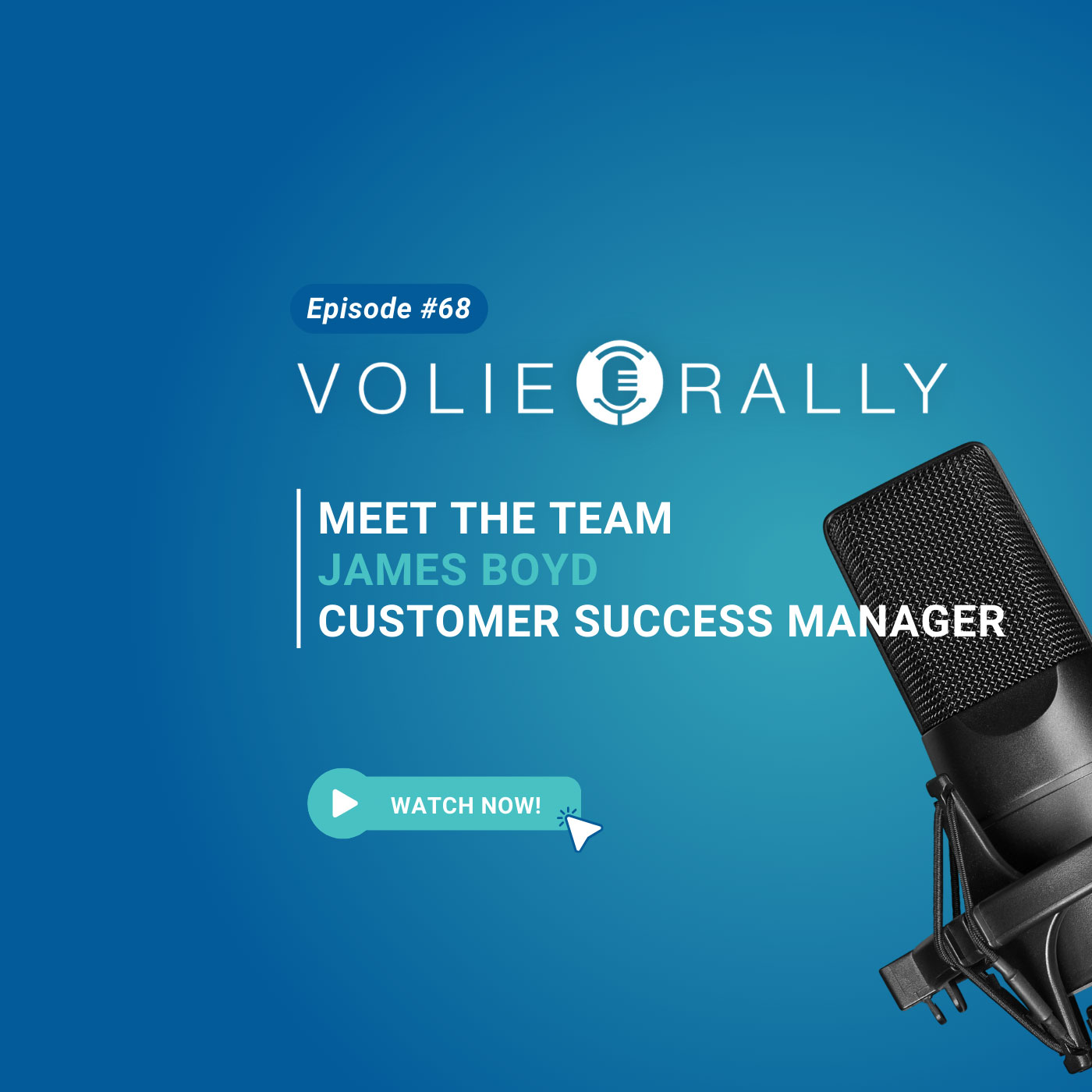 Episode #68

VOLIE RALLY

MEET THE TEAM
JAMES BOYD
CUSTOMER SUCCESS MANAGER

WATCH NOW!